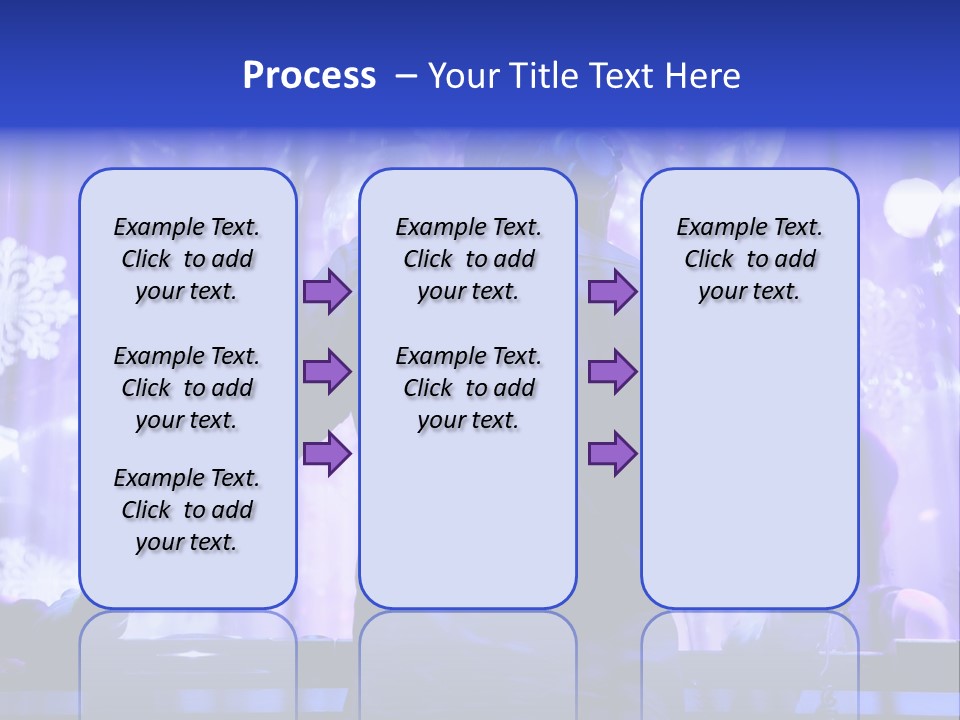 Process – Your Title Text Here

Example Text. Click to add your text.

Example Text. Click to add your text.

Example Text. Click to add your text.

Example Text. Click to add your text.

Example Text. Click to add your text.

Example Text. Click to add your text.